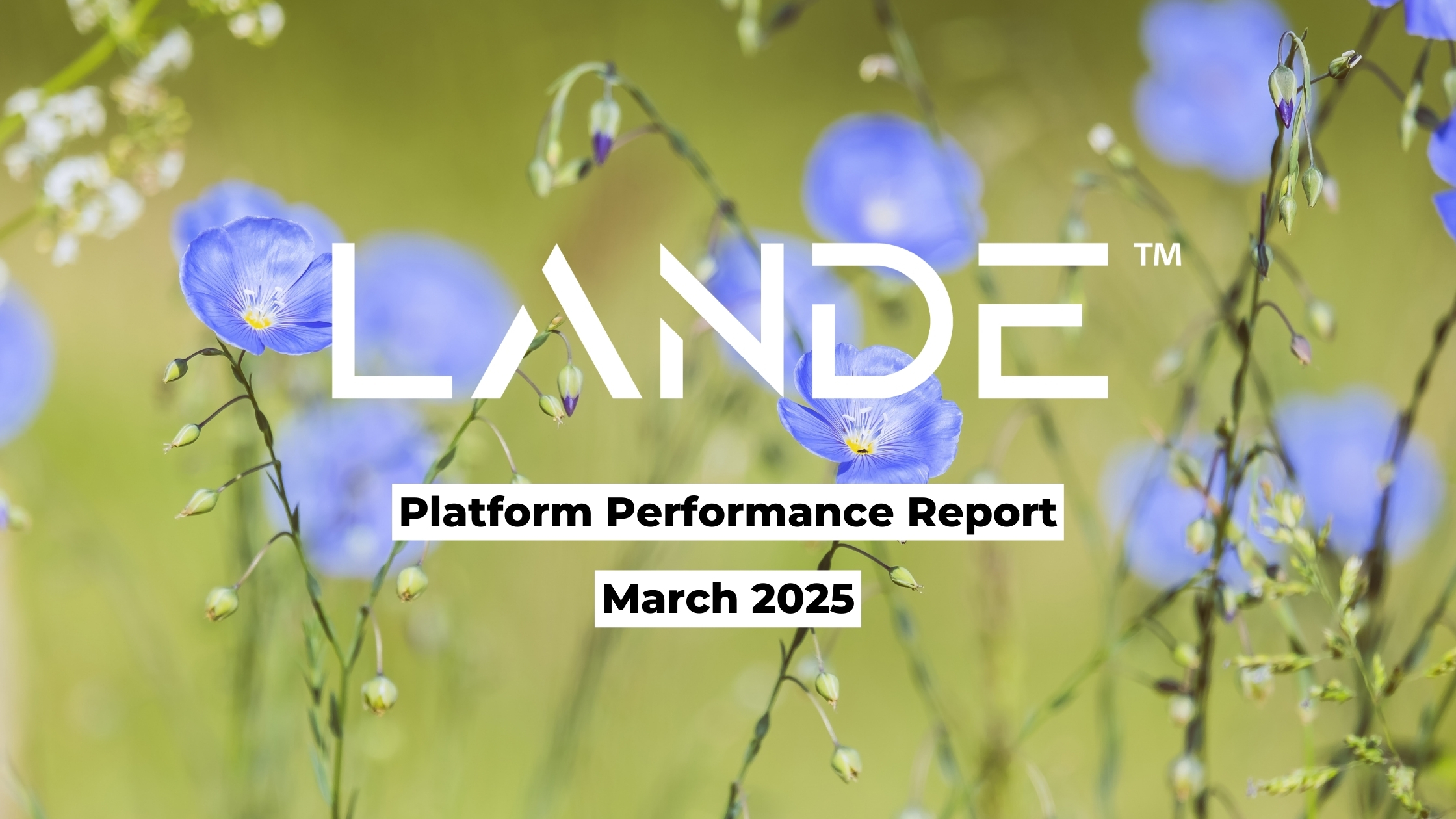 LANDE™

Platform Performance Report

March 2025